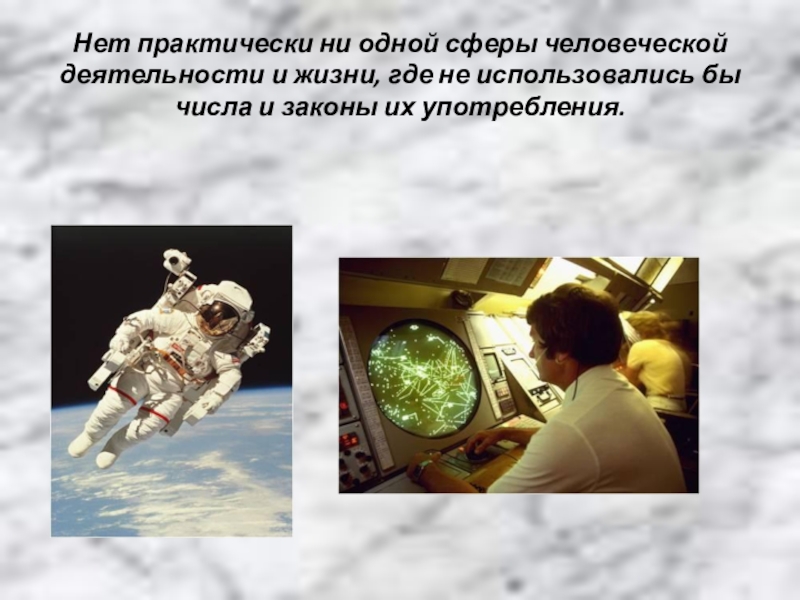 Нет практически ни одной сферы человеческой деятельности и жизни, где не использовались бы числа и законы их употребления.